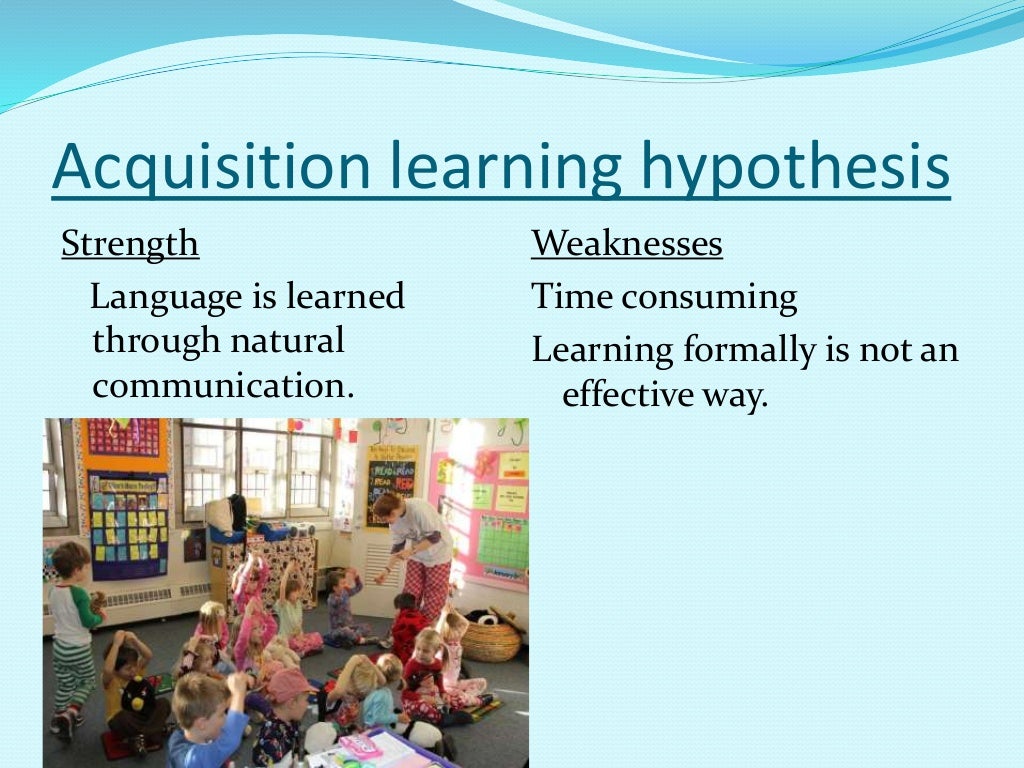 Acquisition learning hypothesis

Strength

Language is learned through natural communication.

Weaknesses

Time consuming

Learning formally is not an effective way.